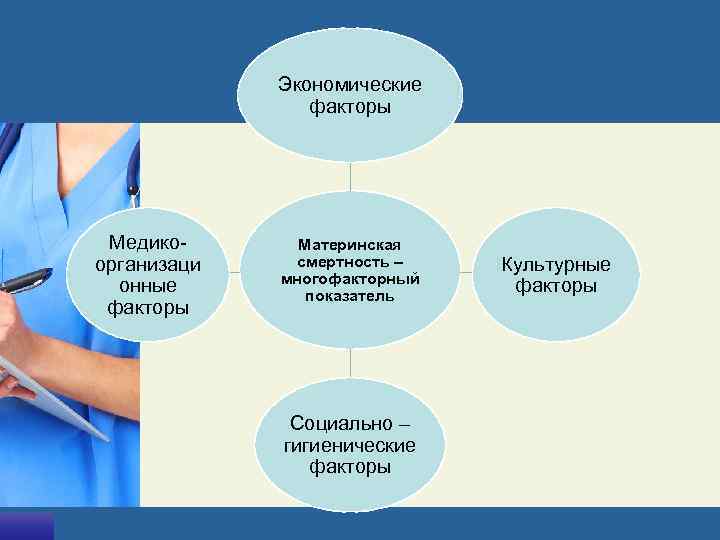 Экономические факторы

Медико-организационные факторы

Материнская смертность – многофакторный показатель

Культурные факторы

Социально – гигиенические факторы